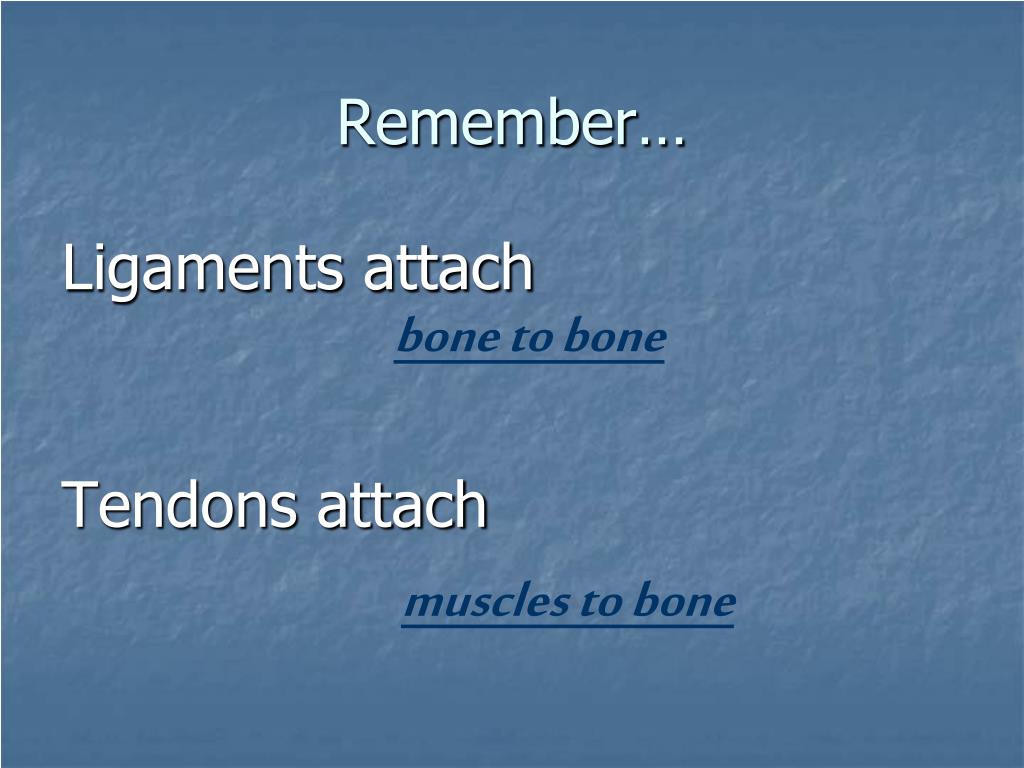 Remember…

Ligaments attach

bone to bone

Tendons attach

muscles to bone